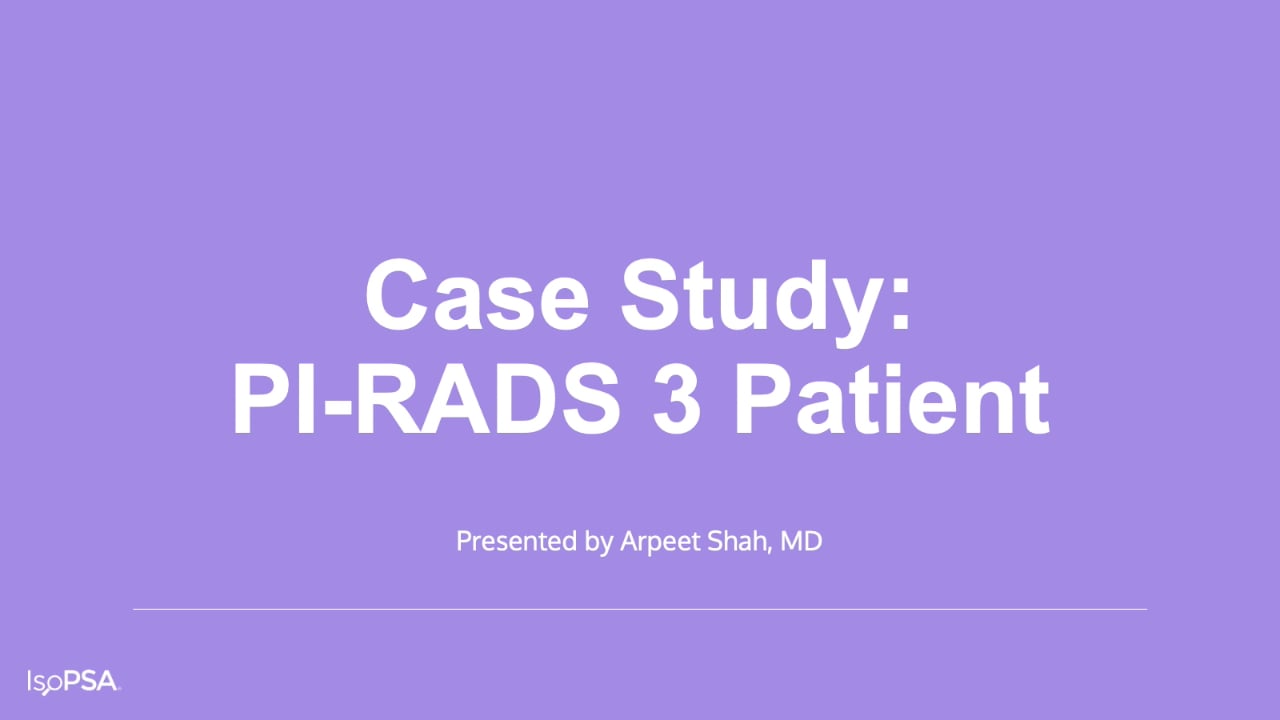 Case Study:
PI-RADS 3 Patient

Presented by Arpeet Shah, MD

IsoPSA